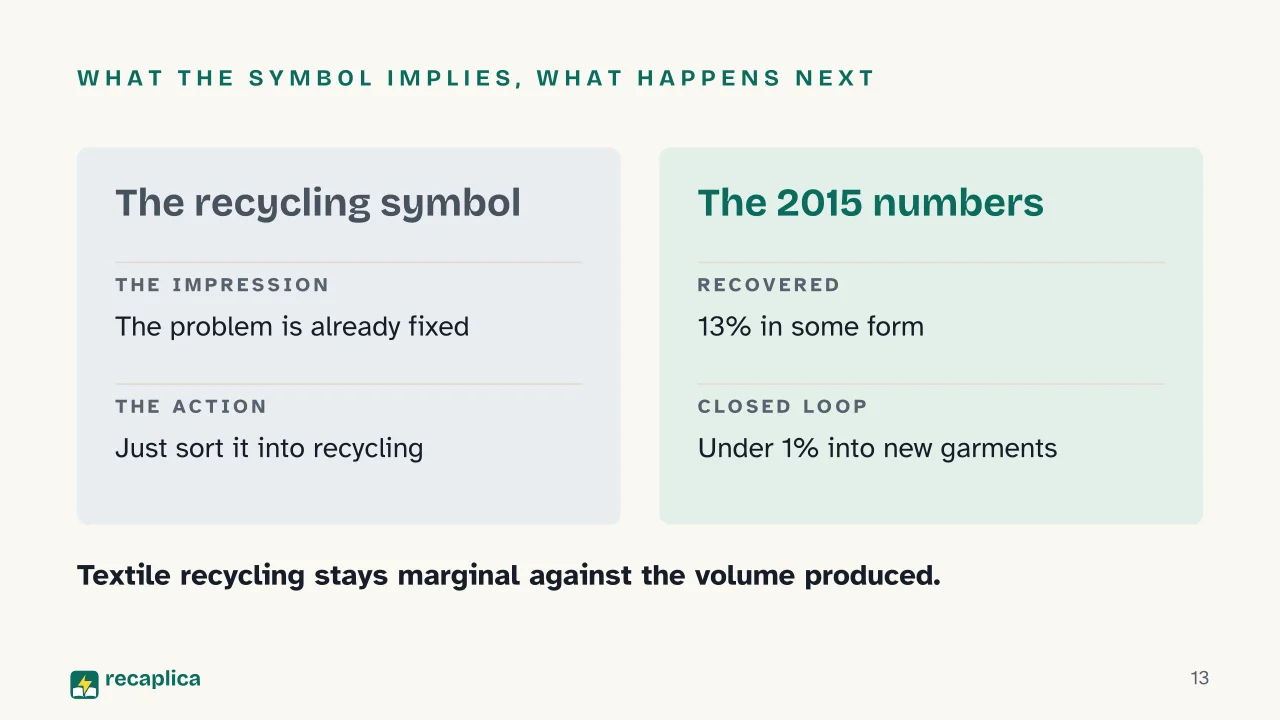 WHAT THE SYMBOL IMPLIES, WHAT HAPPENS NEXT

The recycling symbol

THE IMPRESSION

The problem is already fixed

THE ACTION

Just sort it into recycling

The 2015 numbers

RECOVERED

13% in some form

CLOSED LOOP

Under 1% into new garments

Textile recycling stays marginal against the volume produced.

recaplica

13